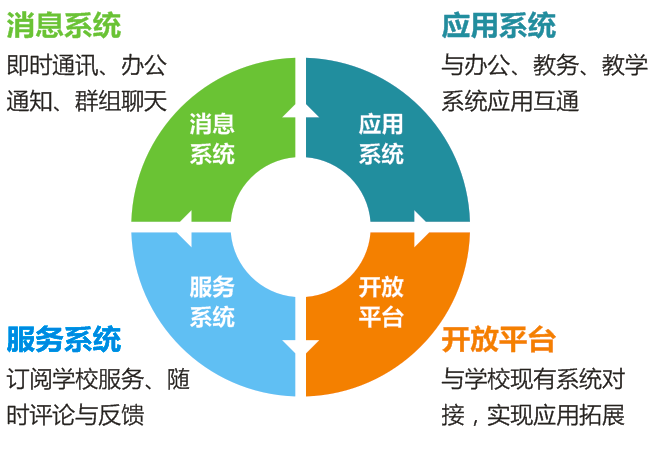 消息系统
即时通讯、办公通知、群组聊天

应用系统
与办公、教务、教学系统应用互通

消息系统

应用系统

服务系统

开放平台

服务系统
订阅学校服务、随时评论与反馈

开放平台
与学校现有系统对接，实现应用拓展